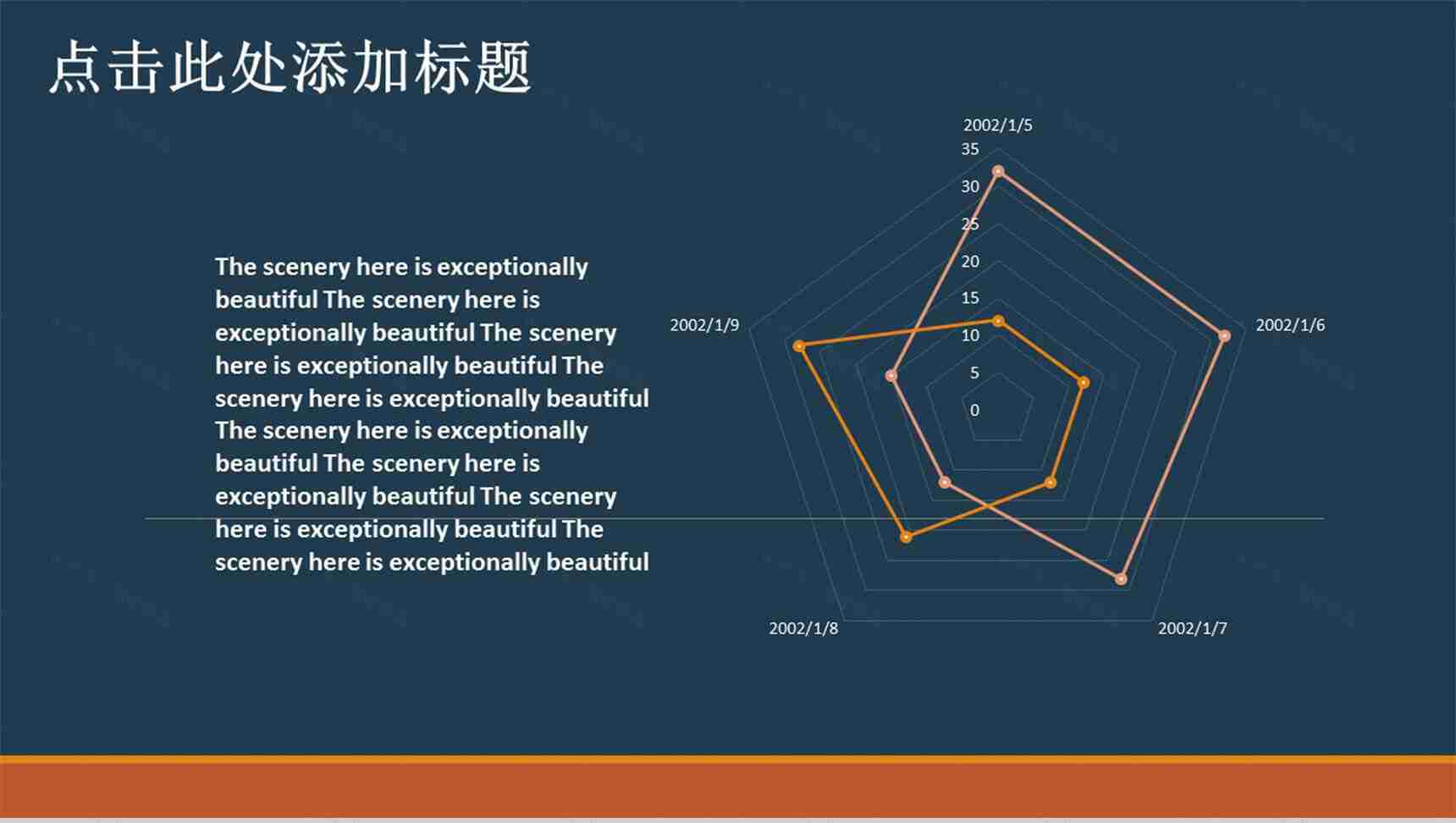 点击此处添加标题

The scenery here is exceptionally beautiful The scenery here is exceptionally beautiful The scenery here is exceptionally beautiful The scenery here is exceptionally beautiful The scenery here is exceptionally beautiful The scenery here is exceptionally beautiful The scenery here is exceptionally beautiful The scenery here is exceptionally beautiful

2002/1/5
35
30
25
20
15
10
5
0
2002/1/6
2002/1/7
2002/1/8
2002/1/9